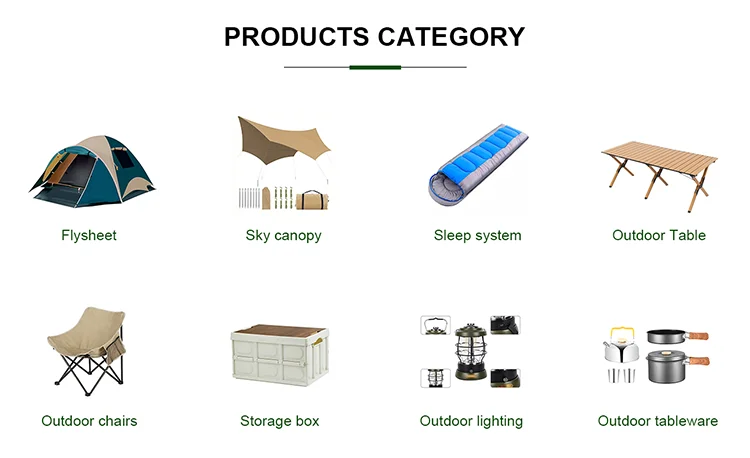 PRODUCTS CATEGORY

Flysheet

Sky canopy

Sleep system

Outdoor Table

Outdoor chairs

Storage box

Outdoor lighting

Outdoor tableware